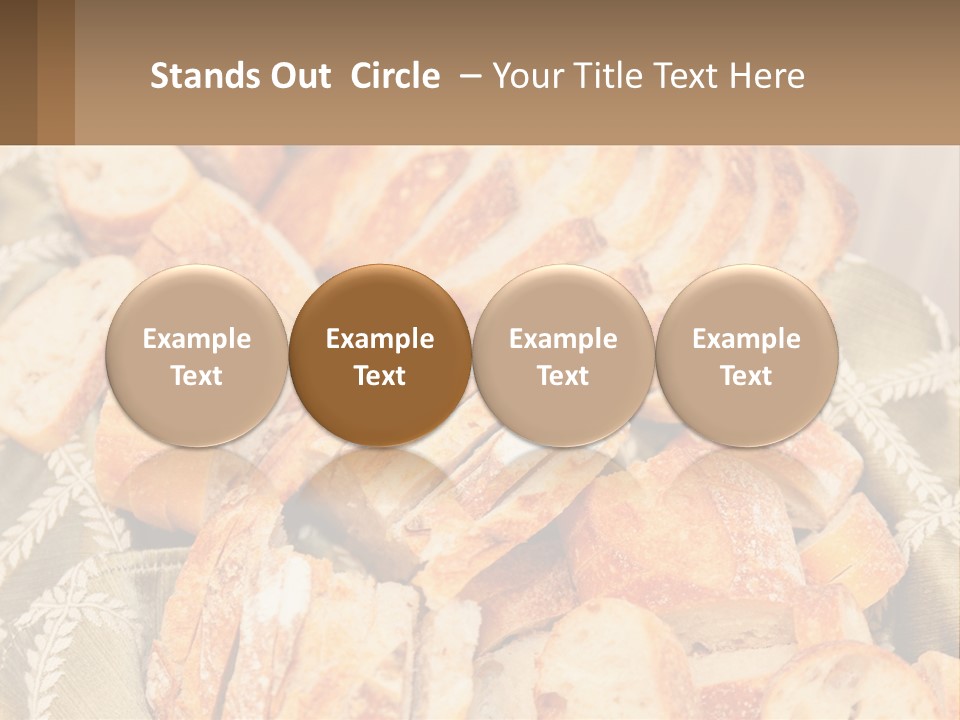 Stands Out Circle – Your Title Text Here

Example Text

Example Text

Example Text

Example Text